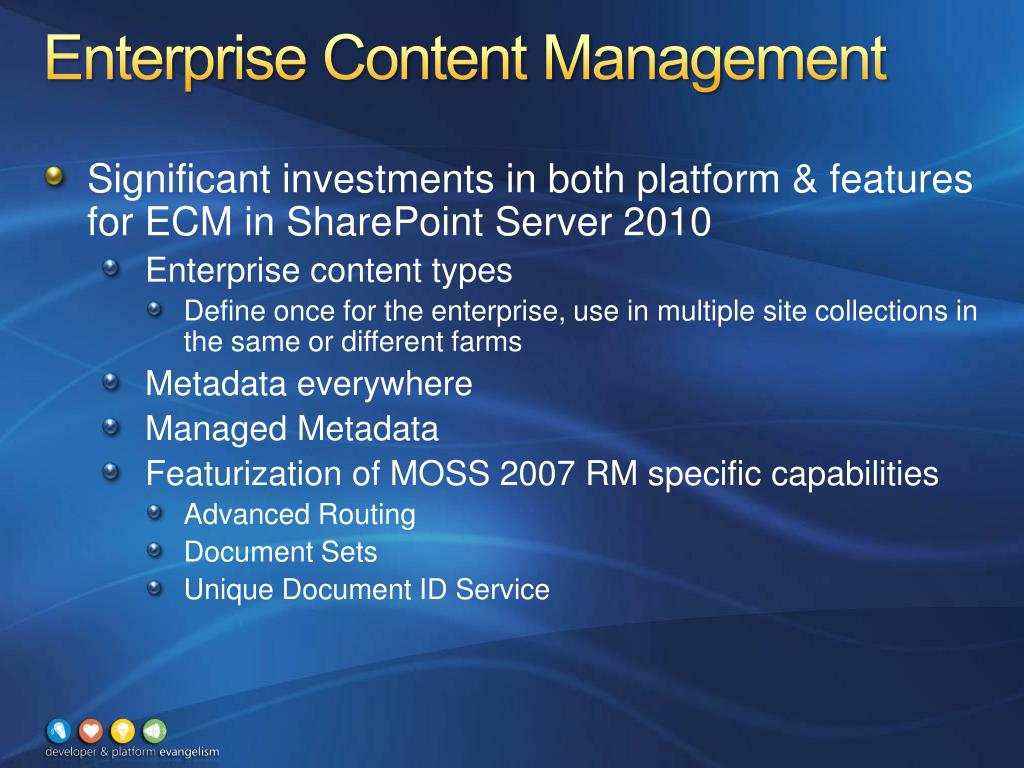 Enterprise Content Management

Significant investments in both platform & features for ECM in SharePoint Server 2010

Enterprise content types

Define once for the enterprise, use in multiple site collections in the same or different farms

Metadata everywhere

Managed Metadata

Featurization of MOSS 2007 RM specific capabilities

Advanced Routing

Document Sets

Unique Document ID Service

developer & platform evangelism